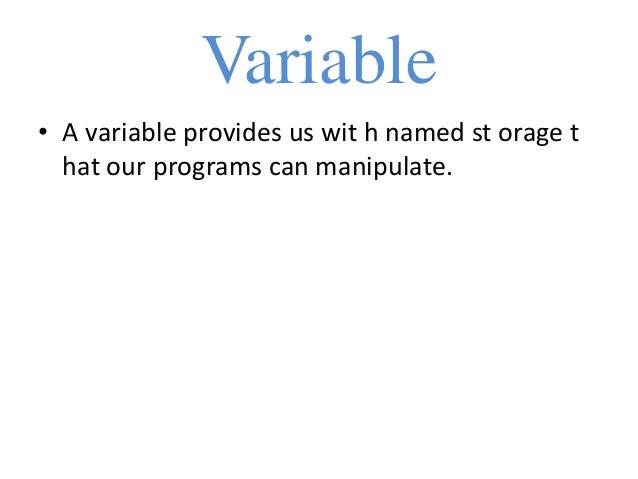 Variable

• A variable provides us wit h named st orage t hat our programs can manipulate.